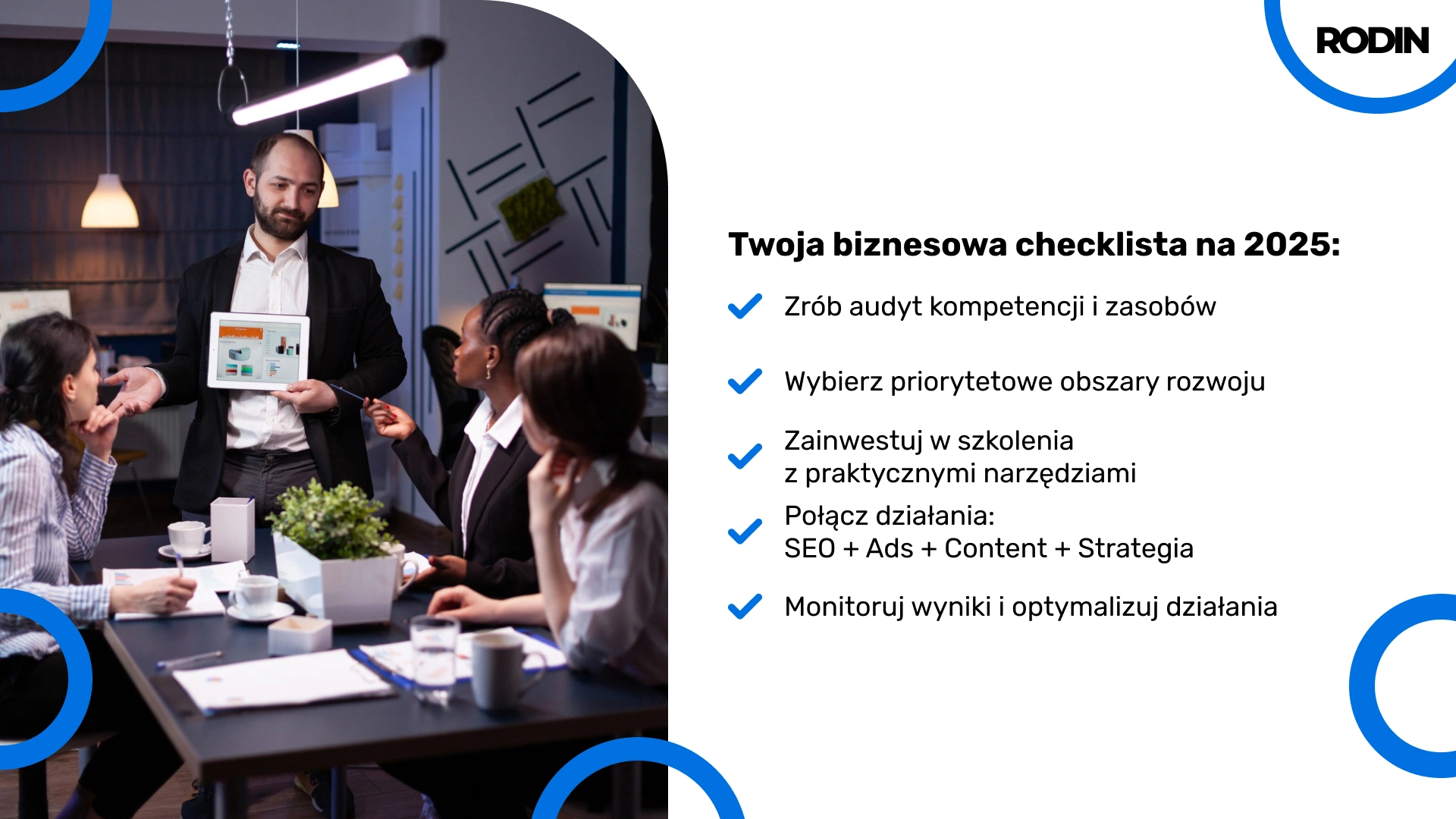 RODIN

Twoja biznesowa checklista na 2025:

Zrób audyt kompetencji i zasobów

Wybierz priorytetowe obszary rozwoju

Zainwestuj w szkolenia z praktycznymi narzędziami

Połącz działania: SEO + Ads + Content + Strategia

Monitoruj wyniki i optymalizuj działania